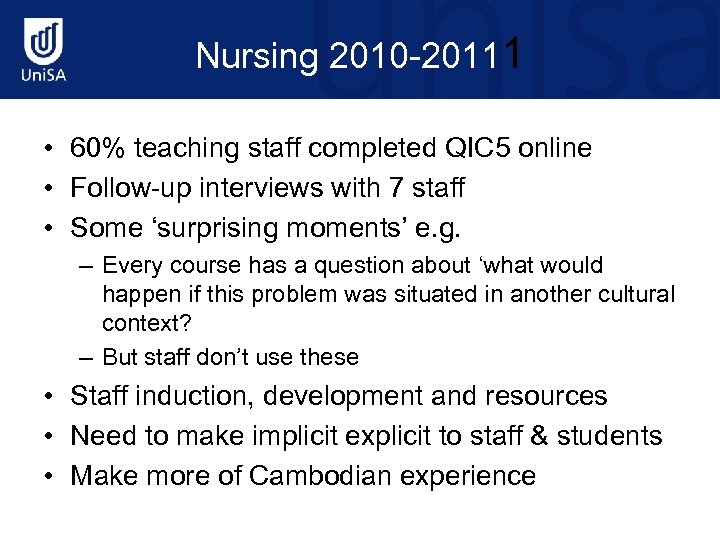 UniSA

Nursing 2010-20111

• 60% teaching staff completed QIC5 online
• Follow-up interviews with 7 staff
• Some ‘surprising moments’ e.g.
– Every course has a question about ‘what would happen if this problem was situated in another cultural context?
– But staff don’t use these
• Staff induction, development and resources
• Need to make implicit explicit to staff & students
• Make more of Cambodian experience